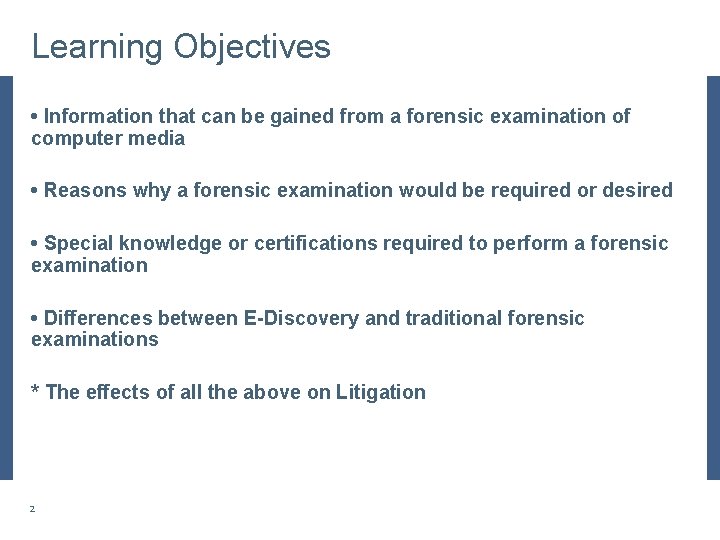 Learning Objectives

• Information that can be gained from a forensic examination of computer media

• Reasons why a forensic examination would be required or desired

• Special knowledge or certifications required to perform a forensic examination

• Differences between E-Discovery and traditional forensic examinations

* The effects of all the above on Litigation

2